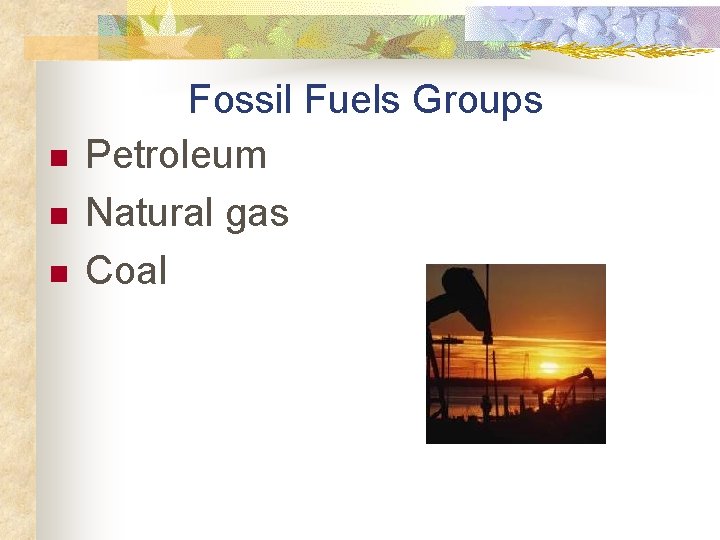 Fossil Fuels Groups

- Petroleum
- Natural gas
- Coal